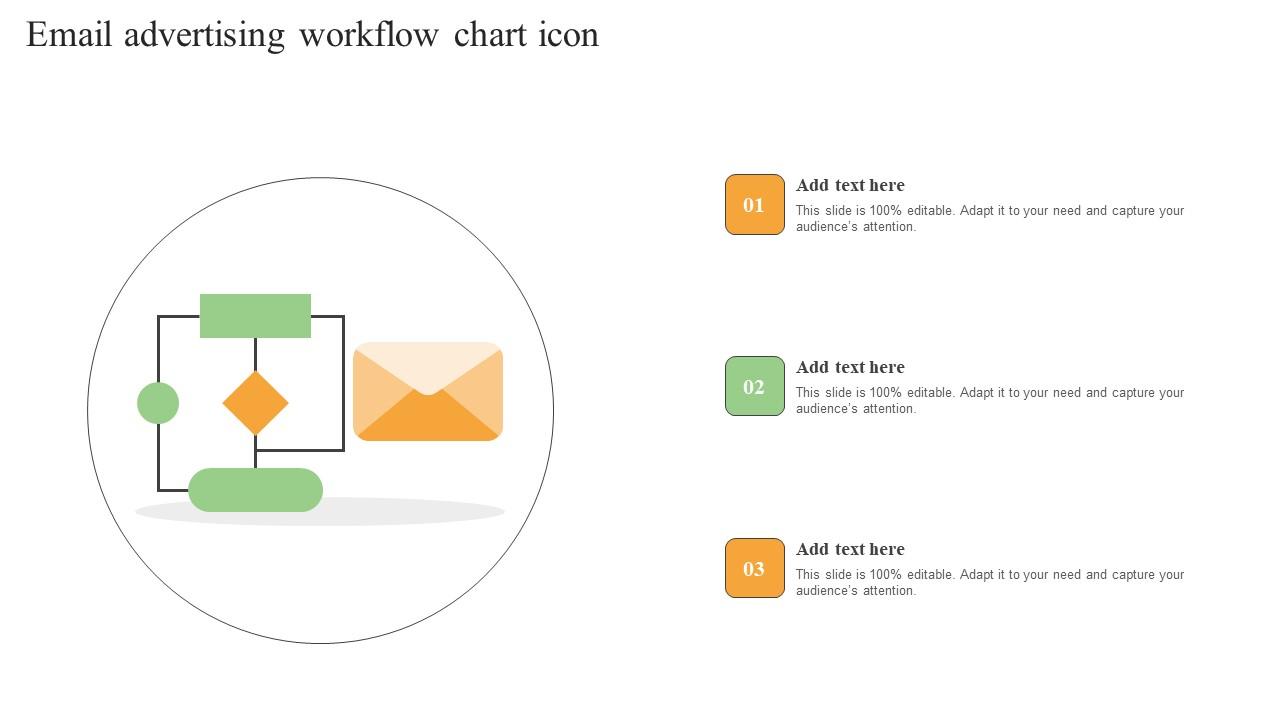 Email advertising workflow chart icon

01
Add text here
This slide is 100% editable. Adapt it to your need and capture your audience's attention.

02
Add text here
This slide is 100% editable. Adapt it to your need and capture your audience's attention.

03
Add text here
This slide is 100% editable. Adapt it to your need and capture your audience's attention.